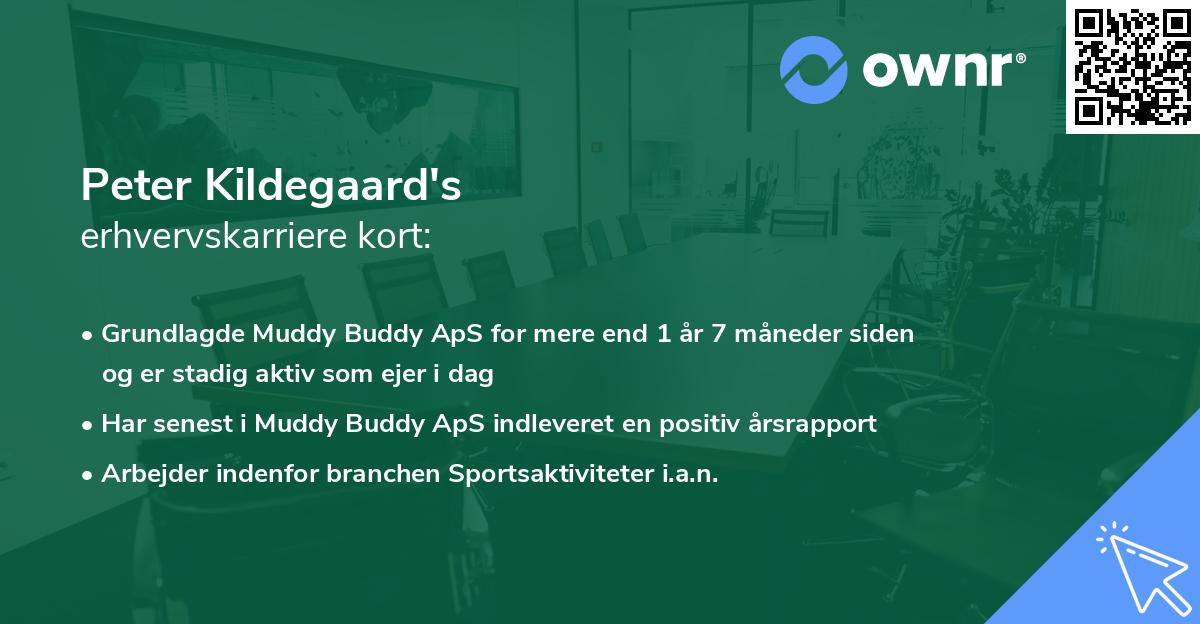 ownr®

Peter Kildegaard's
erhvervskarriere kort:

• Grundlagde Muddy Buddy ApS for mere end 1 år 7 måneder siden og er stadig aktiv som ejer i dag
• Har senest i Muddy Buddy ApS indleveret en positiv årsrapport
• Arbejder indenfor branchen Sportsaktiviteter i.a.n.